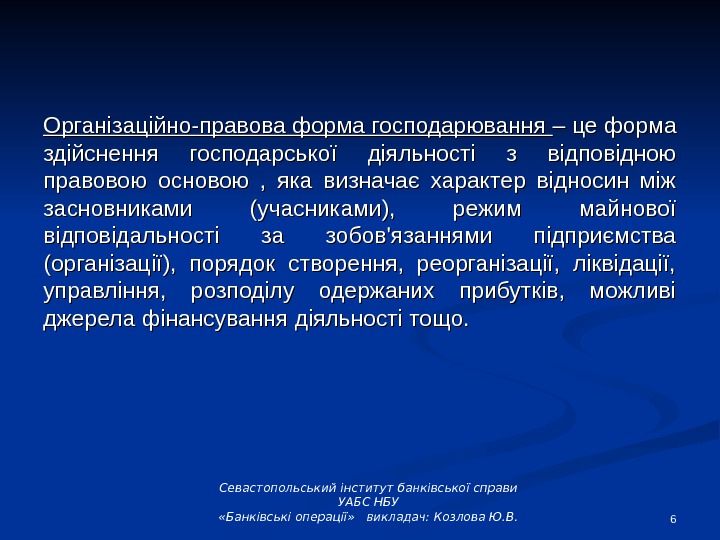 Організаційно-правова форма господарювання – це форма здійснення господарської діяльності з відповідною правовою основою , яка визначає характер відносин між засновниками (учасниками), режим майнової відповідальності за зобов'язаннями підприємства (організації), порядок створення, реорганізації, ліквідації, управління, розподілу одержаних прибутків, можливі джерела фінансування діяльності тощо.

Севастопольський інститут банківської справи
УАБС НБУ
«Банківські операції» викладач: Козлова Ю.В.

6